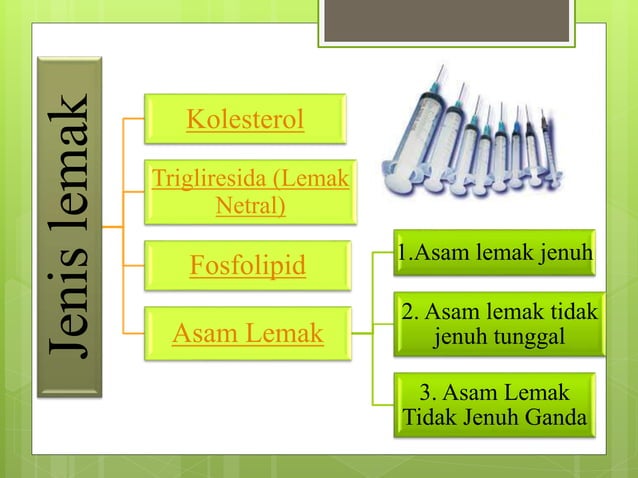 Jenis lemak

Kolesterol

Trigliresida (Lemak Netral)

Fosfolipid

Asam Lemak

1.Asam lemak jenuh

2. Asam lemak tidak jenuh tunggal

3. Asam Lemak Tidak Jenuh Ganda